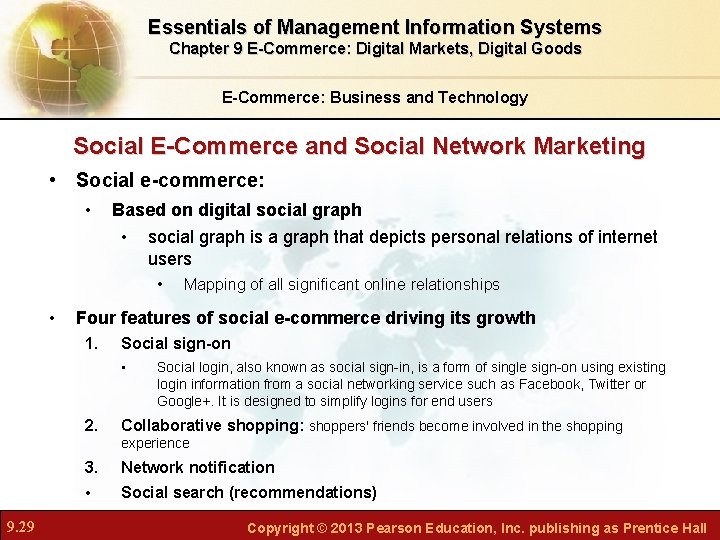 Essentials of Management Information Systems
Chapter 9 E-Commerce: Digital Markets, Digital Goods

E-Commerce: Business and Technology

Social E-Commerce and Social Network Marketing

• Social e-commerce:
• Based on digital social graph
• social graph is a graph that depicts personal relations of internet users
• Mapping of all significant online relationships

• Four features of social e-commerce driving its growth
1. Social sign-on
• Social login, also known as social sign-in, is a form of single sign-on using existing login information from a social networking service such as Facebook, Twitter or Google+. It is designed to simplify logins for end users
2. Collaborative shopping: shoppers' friends become involved in the shopping experience
3. Network notification
• Social search (recommendations)

9.29

Copyright © 2013 Pearson Education, Inc. publishing as Prentice Hall